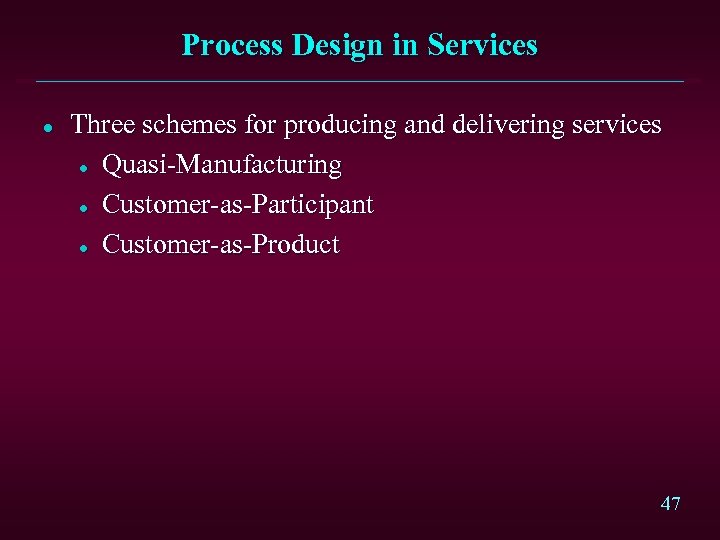 Process Design in Services

- Three schemes for producing and delivering services
  - Quasi-Manufacturing
  - Customer-as-Participant
  - Customer-as-Product

47